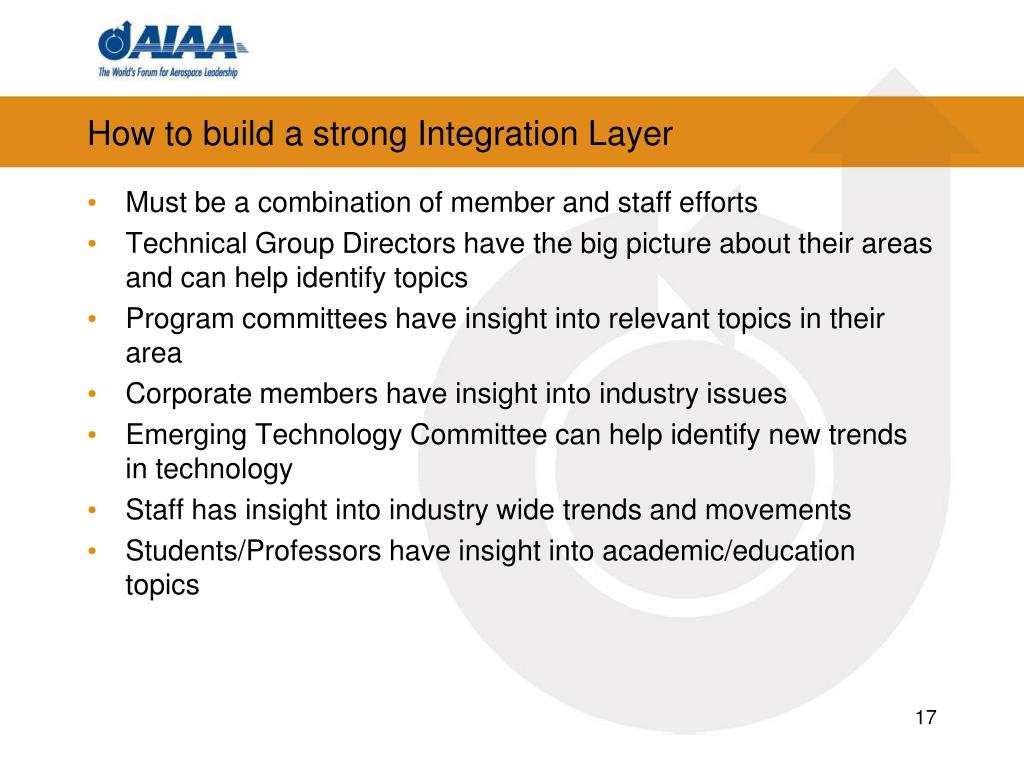 AIAA
The World's Forum for Aerospace Leadership

How to build a strong Integration Layer

• Must be a combination of member and staff efforts
• Technical Group Directors have the big picture about their areas and can help identify topics
• Program committees have insight into relevant topics in their area
• Corporate members have insight into industry issues
• Emerging Technology Committee can help identify new trends in technology
• Staff has insight into industry wide trends and movements
• Students/Professors have insight into academic/education topics

17